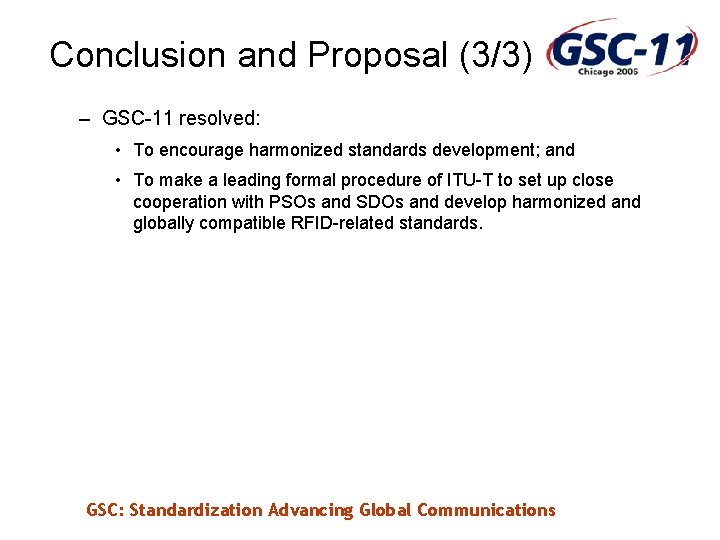 Conclusion and Proposal (3/3)

GSC-11
Chicago 2006

– GSC-11 resolved:

• To encourage harmonized standards development; and

• To make a leading formal procedure of ITU-T to set up close cooperation with PSOs and SDOs and develop harmonized and globally compatible RFID-related standards.

GSC: Standardization Advancing Global Communications